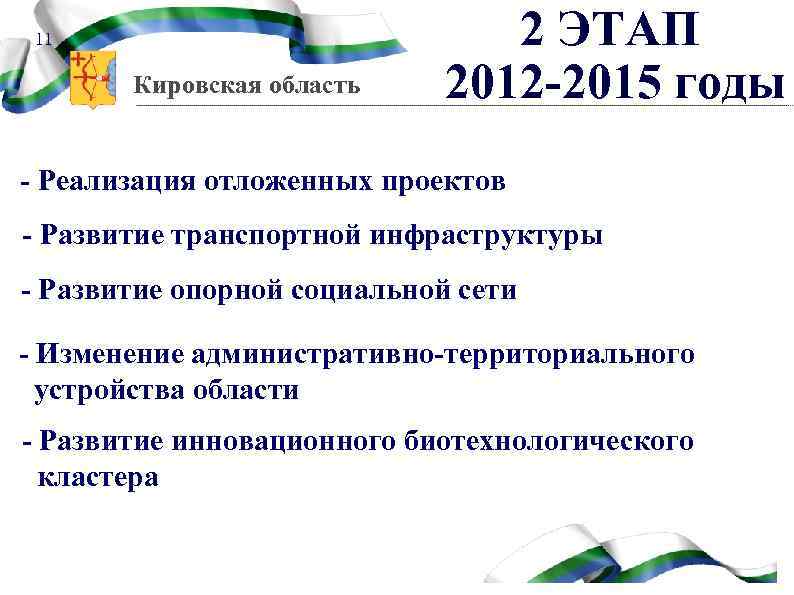 11

Кировская область

2 ЭТАП
2012-2015 годы

- Реализация отложенных проектов

- Развитие транспортной инфраструктуры

- Развитие опорной социальной сети

- Изменение административно-территориального устройства области

- Развитие инновационного биотехнологического кластера